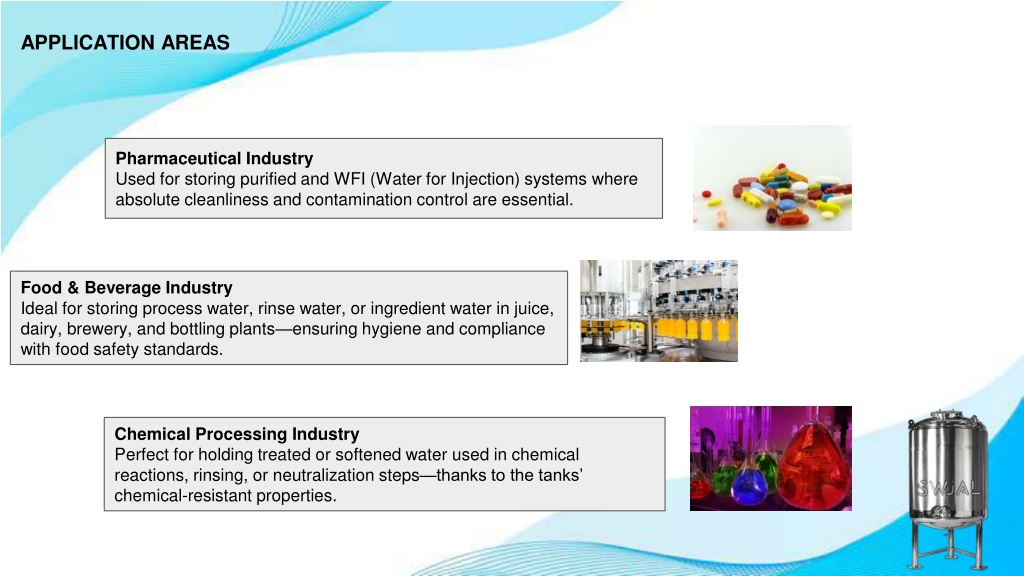 APPLICATION AREAS

Pharmaceutical Industry
Used for storing purified and WFI (Water for Injection) systems where absolute cleanliness and contamination control are essential.

Food & Beverage Industry
Ideal for storing process water, rinse water, or ingredient water in juice, dairy, brewery, and bottling plants—ensuring hygiene and compliance with food safety standards.

Chemical Processing Industry
Perfect for holding treated or softened water used in chemical reactions, rinsing, or neutralization steps—thanks to the tanks' chemical-resistant properties.

SWJAL